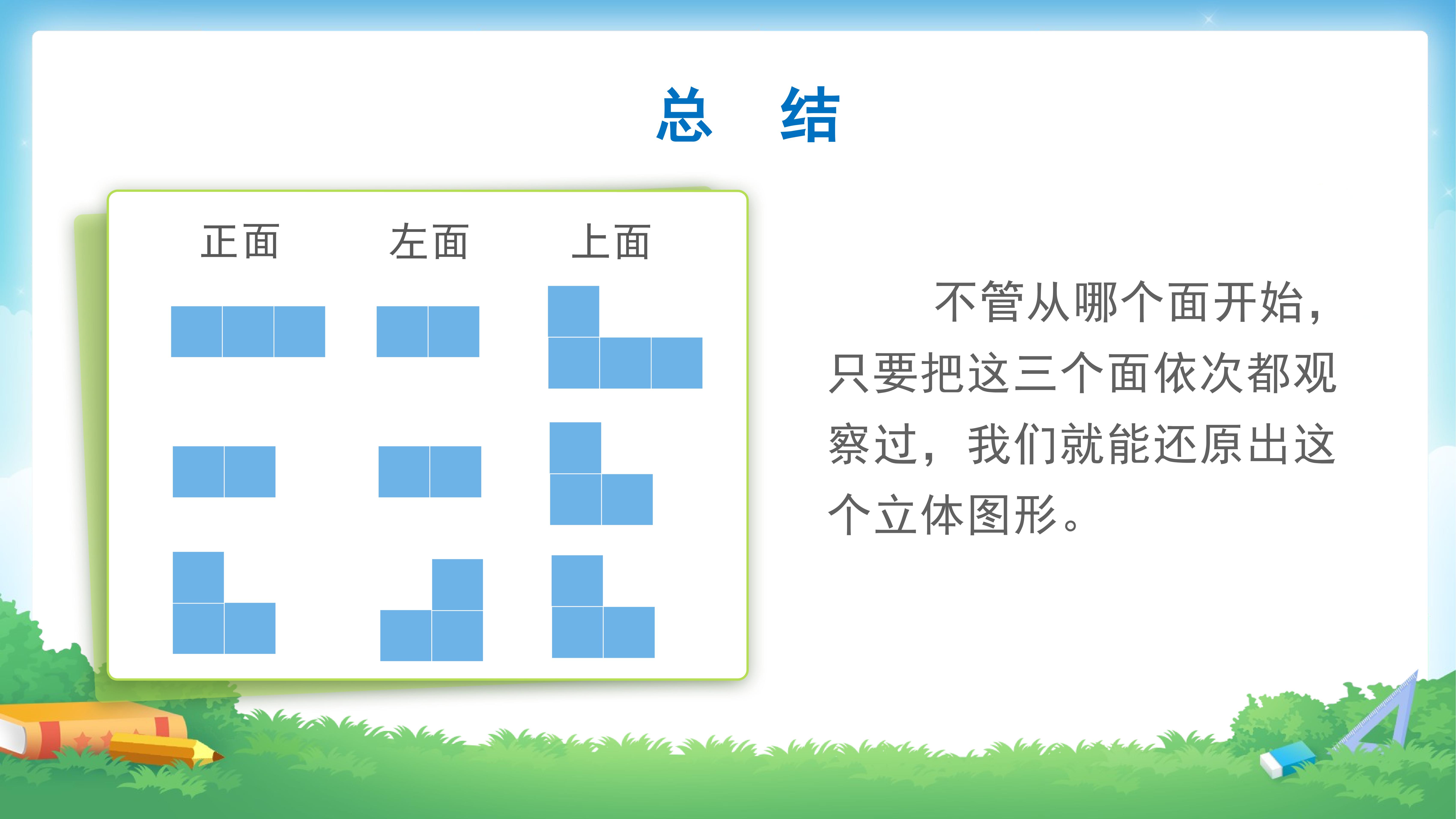 总 结

正面 左面 上面

不管从哪个面开始，只要把这三个面依次都观察过，我们就能还原出这个立体图形。